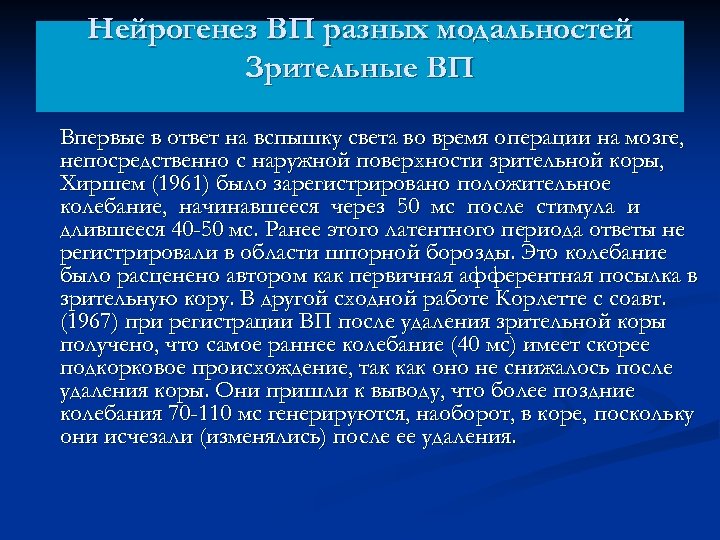 Нейрогенез ВП разных модальностей
Зрительные ВП

Впервые в ответ на вспышку света во время операции на мозге, непосредственно с наружной поверхности зрительной коры, Хиршем (1961) было зарегистрировано положительное колебание, начинавшееся через 50 мс после стимула и длившееся 40-50 мс. Ранее этого латентного периода ответы не регистрировали в области шпорной борозды. Это колебание было расценено автором как первичная афферентная посылка в зрительную кору. В другой сходной работе Корлетте с соавт. (1967) при регистрации ВП после удаления зрительной коры получено, что самое раннее колебание (40 мс) имеет скорее подкорковое происхождение, так как оно не снижалось после удаления коры. Они пришли к выводу, что более поздние колебания 70-110 мс генерируются, наоборот, в коре, поскольку они исчезали (изменялись) после ее удаления.